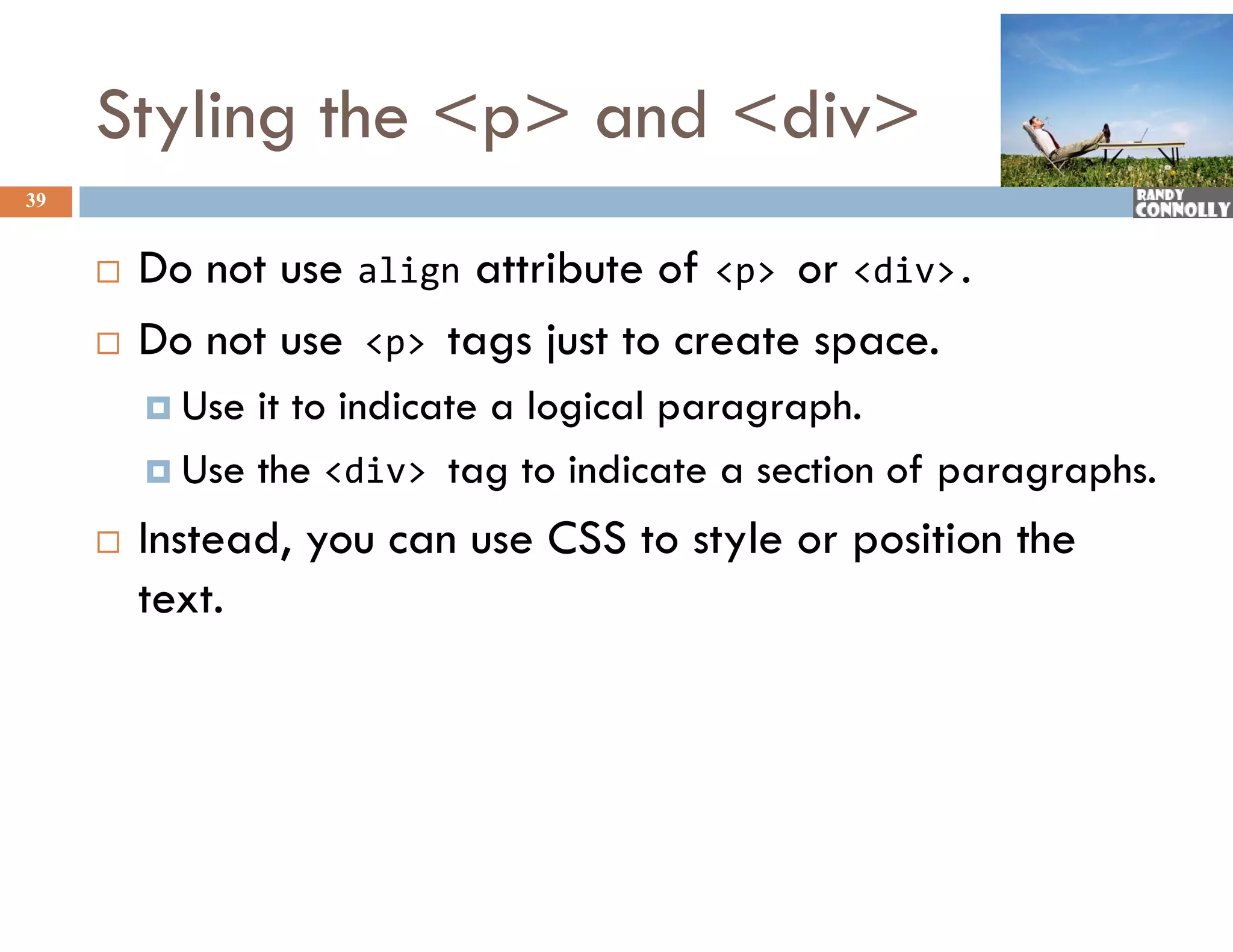 Styling the <p> and <div>

39

RANDY CONNOLLY

Do not use align attribute of <p> or <div>.

Do not use <p> tags just to create space.

Use it to indicate a logical paragraph.

Use the <div> tag to indicate a section of paragraphs.

Instead, you can use CSS to style or position the text.